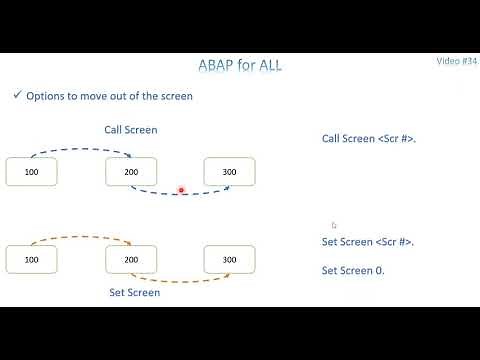 ABAP for ALL

Video #34.

✓ Options to move out of the screen

Call Screen

100

200

300

Call Screen <Scr #>.

100

200

300

Set Screen

Set Screen <Scr #>.

Set Screen 0.